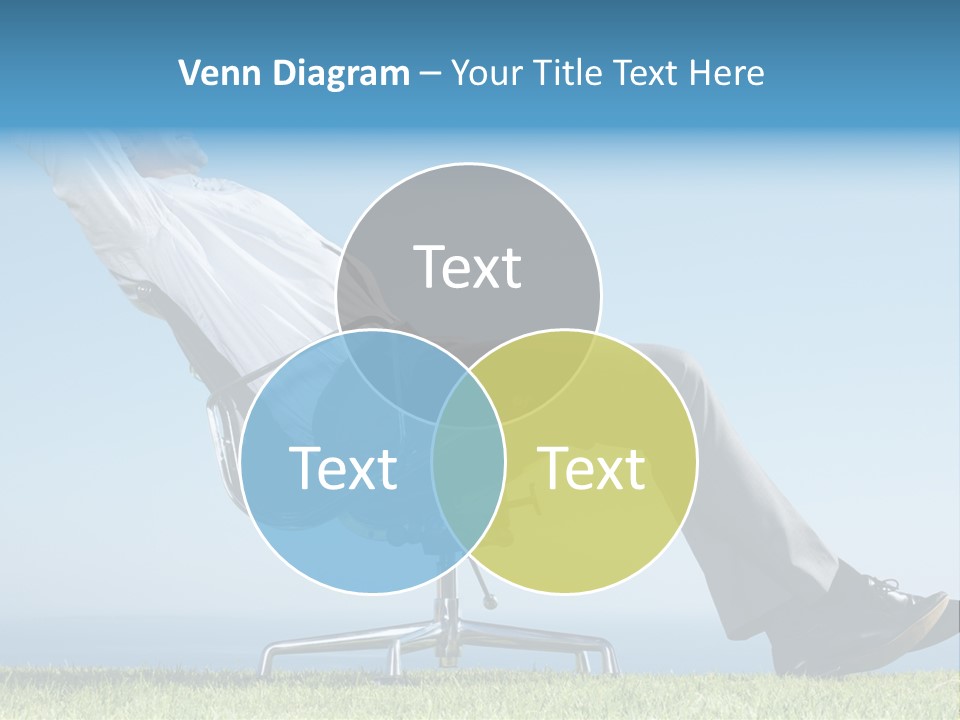 Venn Diagram – Your Title Text Here

Text

Text

Text